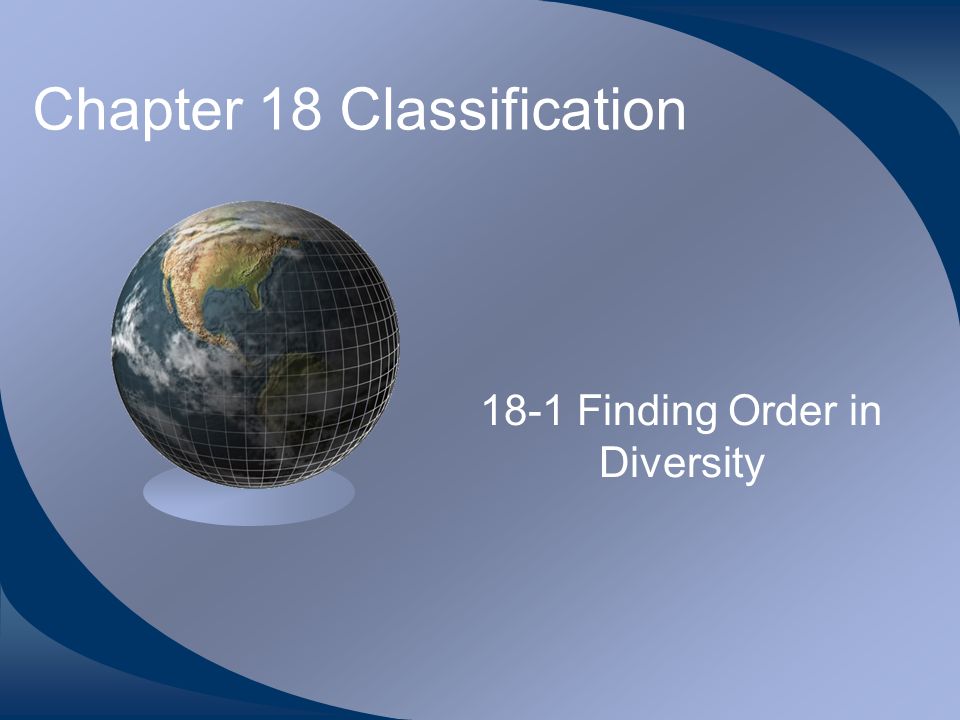 Chapter 18 Classification

18-1 Finding Order in Diversity